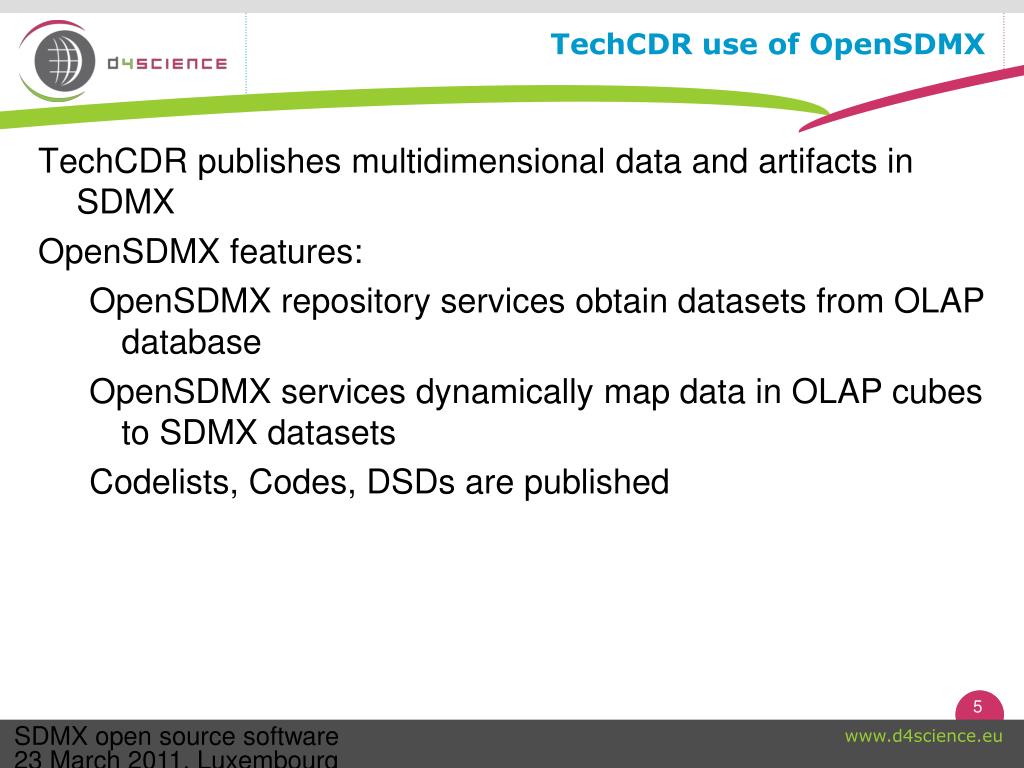 d4science

TechCDR use of OpenSDMX

TechCDR publishes multidimensional data and artifacts in SDMX

OpenSDMX features:

OpenSDMX repository services obtain datasets from OLAP database

OpenSDMX services dynamically map data in OLAP cubes to SDMX datasets

Codelists, Codes, DSDs are published

5

SDMX open source software
23 March 2011, Luxembourg

www.d4science.eu